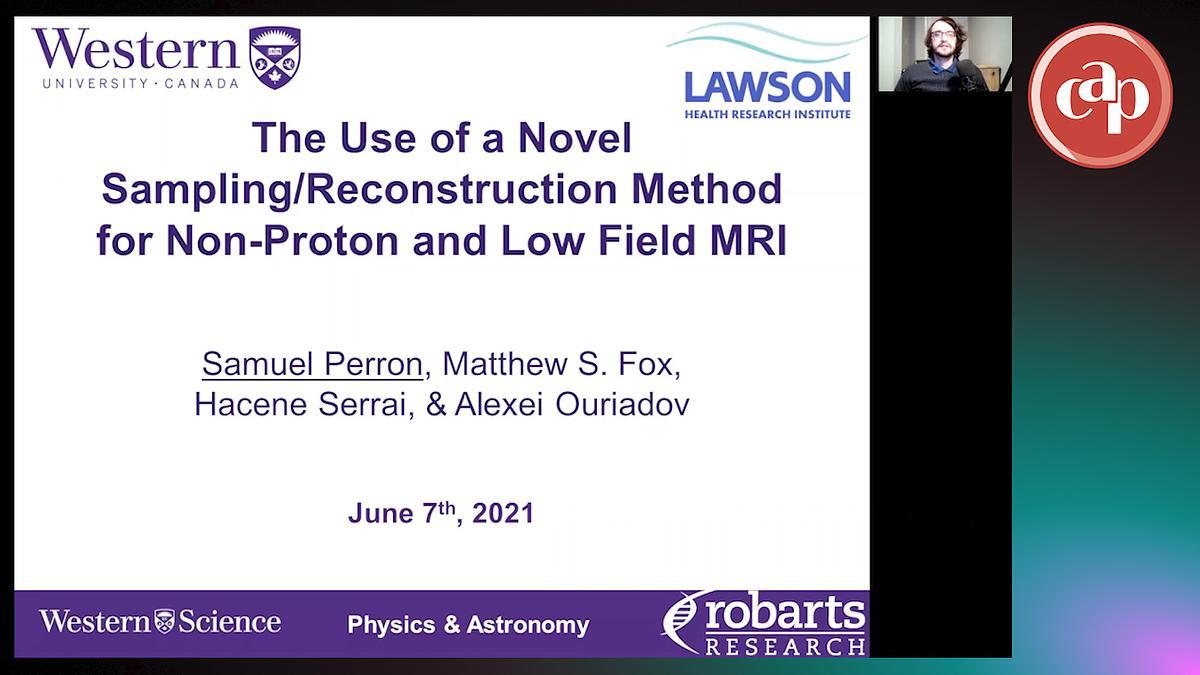 Western
UNIVERSITY · CANADA

LAWSON
HEALTH RESEARCH INSTITUTE

cap

The Use of a Novel Sampling/Reconstruction Method for Non-Proton and Low Field MRI

Samuel Perron, Matthew S. Fox, Hacene Serrai, & Alexei Ouriadov

June 7$^{th}$, 2021

Western Science

Physics & Astronomy

robarts
RESEARCH